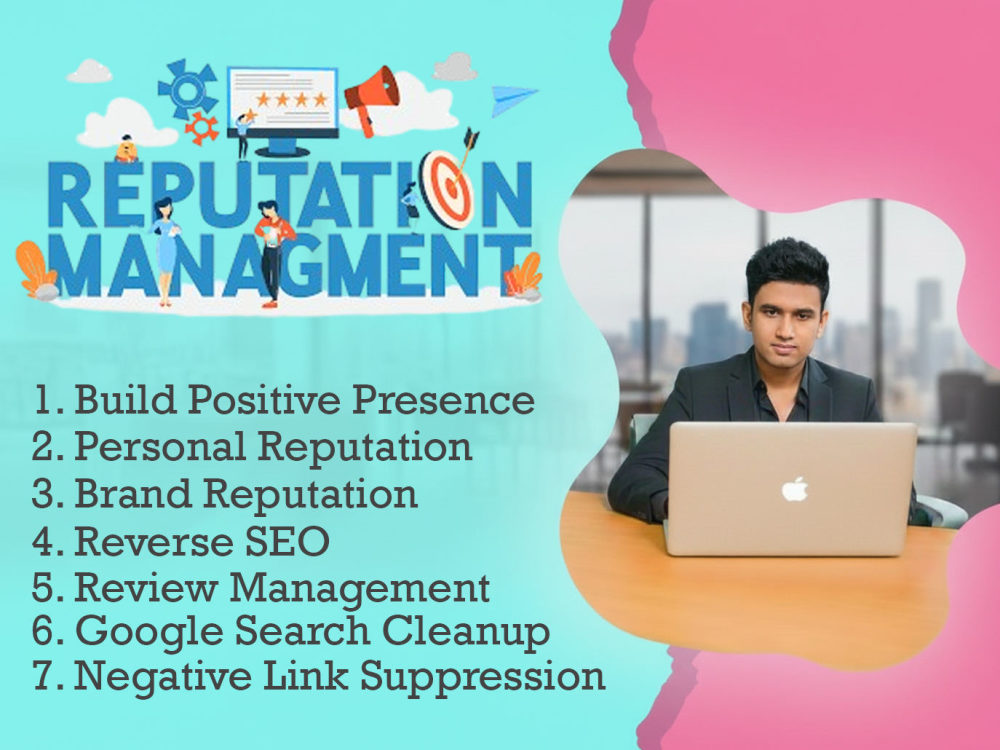 REPUTATION
MANAGMENT

1. Build Positive Presence
2. Personal Reputation
3. Brand Reputation
4. Reverse SEO
5. Review Management
6. Google Search Cleanup
7. Negative Link Suppression